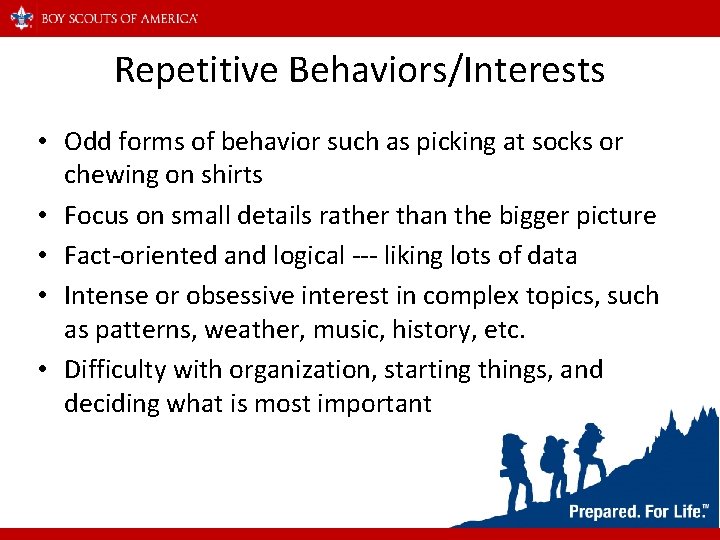 BOY SCOUTS OF AMERICA

Repetitive Behaviors/Interests

• Odd forms of behavior such as picking at socks or chewing on shirts
• Focus on small details rather than the bigger picture
• Fact-oriented and logical --- liking lots of data
• Intense or obsessive interest in complex topics, such as patterns, weather, music, history, etc.
• Difficulty with organization, starting things, and deciding what is most important

Prepared. For Life.™